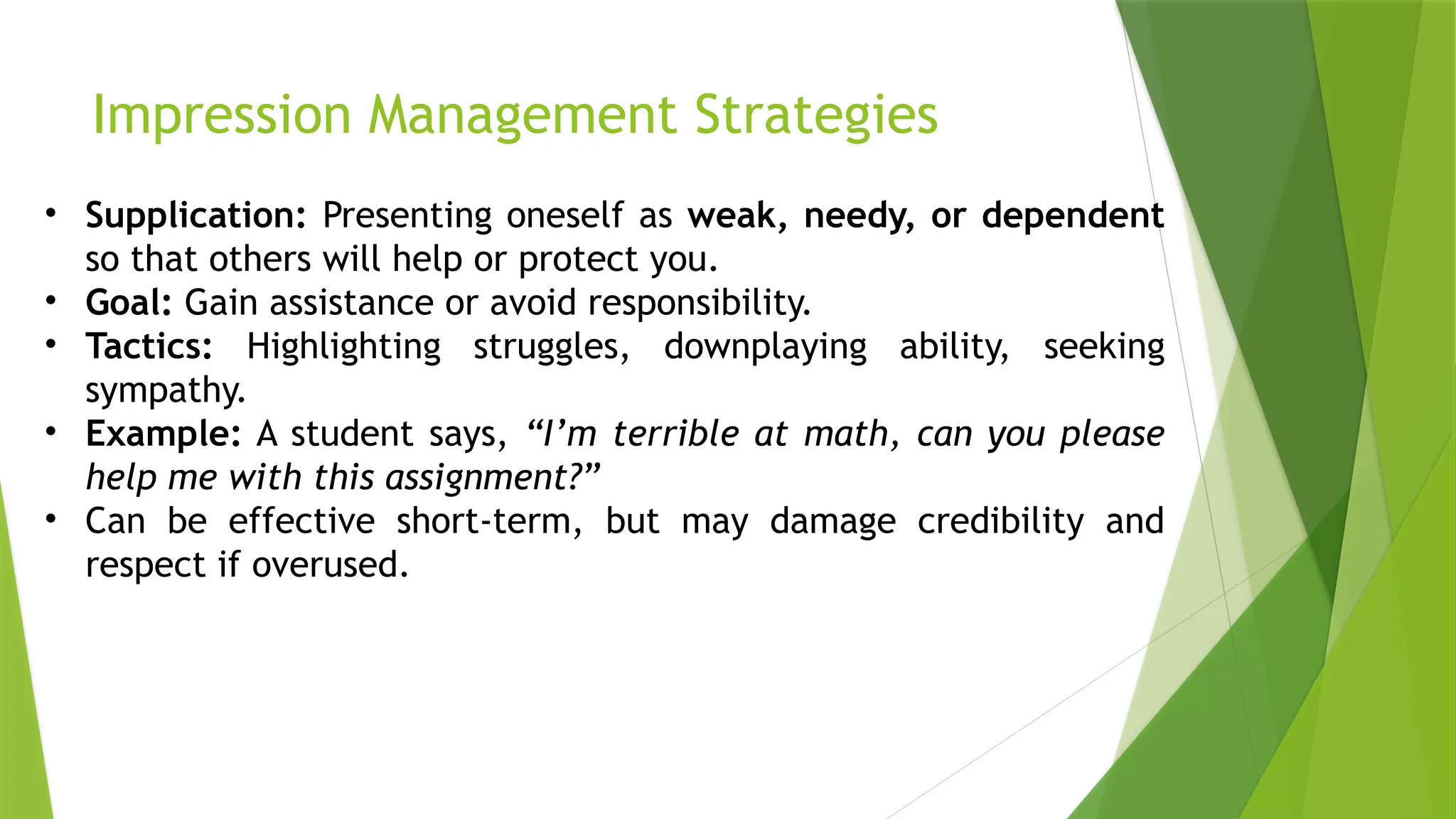 Impression Management Strategies

• Supplication: Presenting oneself as weak, needy, or dependent so that others will help or protect you.
• Goal: Gain assistance or avoid responsibility.
• Tactics: Highlighting struggles, downplaying ability, seeking sympathy.
• Example: A student says, “I’m terrible at math, can you please help me with this assignment?”
• Can be effective short-term, but may damage credibility and respect if overused.